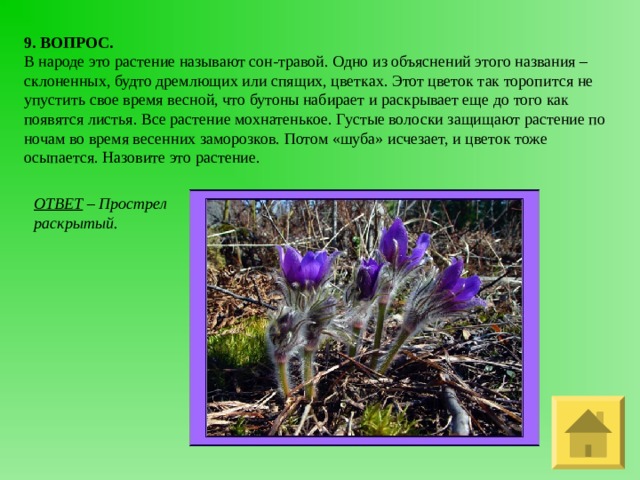 9. ВОПРОС.
В народе это растение называют сон-травой. Одно из объяснений этого названия – склоненных, будто дремлющих или спящих, цветках. Этот цветок так торопится не упустить свое время весной, что бутоны набирает и раскрывает еще до того как появятся листья. Все растение мохнатенькое. Густые волоски защищают растение по ночам во время весенних заморозков. Потом «шуба» исчезает, и цветок тоже осыпается. Назовите это растение.

ОТВЕТ – Прострел раскрытый.